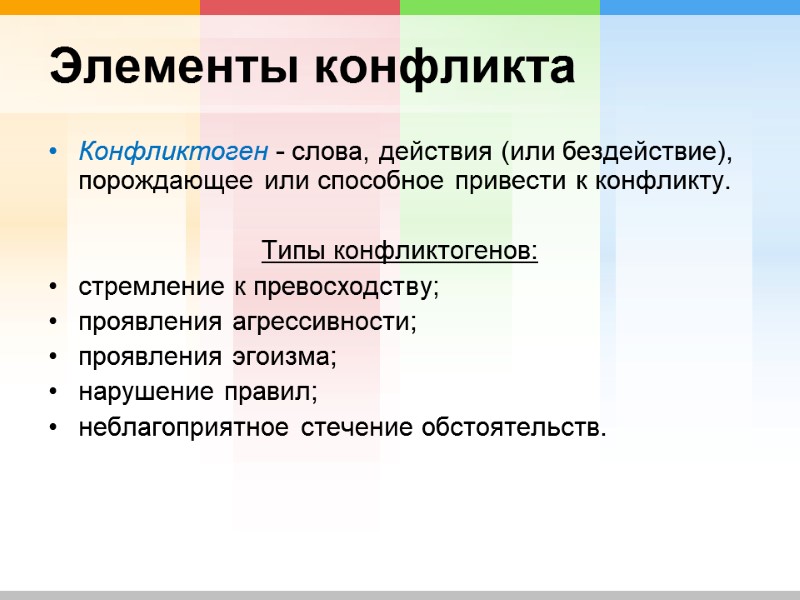 Элементы конфликта

• Конфликтоген - слова, действия (или бездействие), порождающее или способное привести к конфликту.

Типы конфликтогенов:

• стремление к превосходству;
• проявления агрессивности;
• проявления эгоизма;
• нарушение правил;
• неблагоприятное стечение обстоятельств.